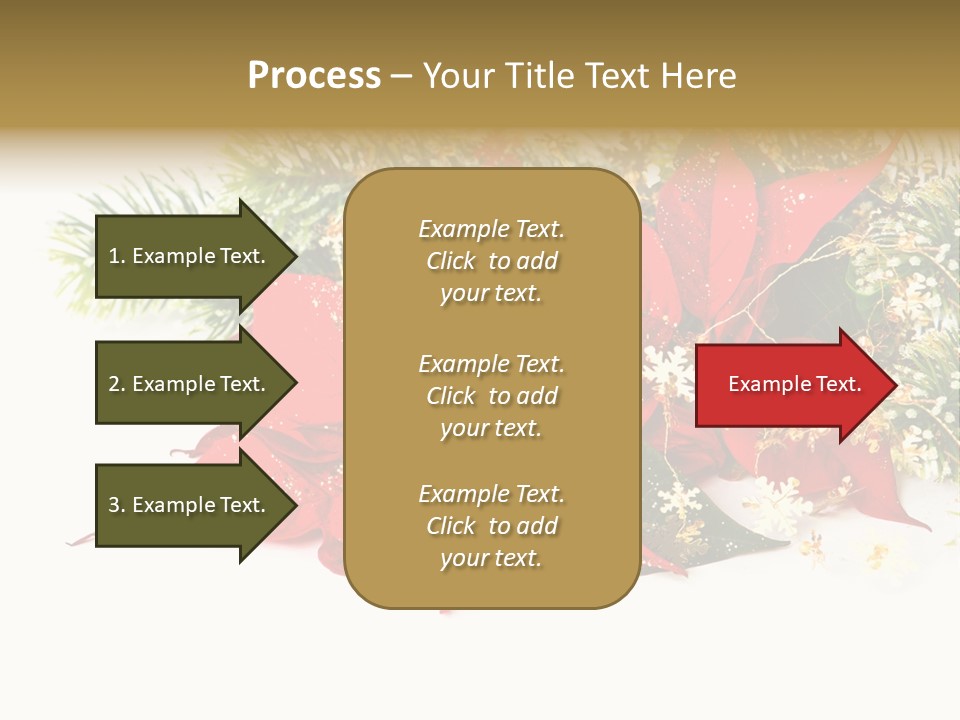 Process – Your Title Text Here

1. Example Text.

2. Example Text.

3. Example Text.

Example Text. Click to add your text.

Example Text. Click to add your text.

Example Text. Click to add your text.

Example Text.